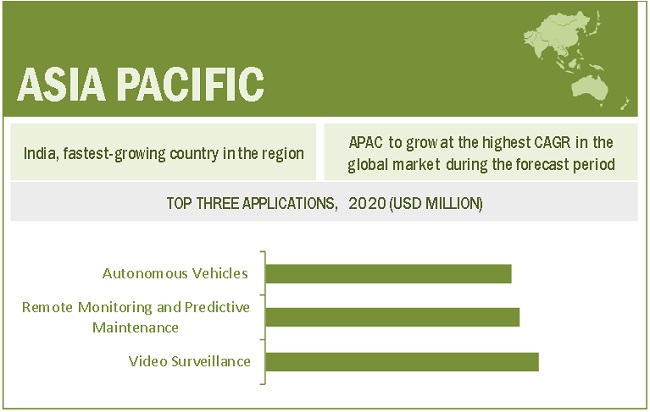 ASIA PACIFIC

India, fastest-growing country in the region

APAC to grow at the highest CAGR in the global market during the forecast period

TOP THREE APPLICATIONS, 2020 (USD MILLION)

Autonomous Vehicles

Remote Monitoring and Predictive Maintenance

Video Surveillance